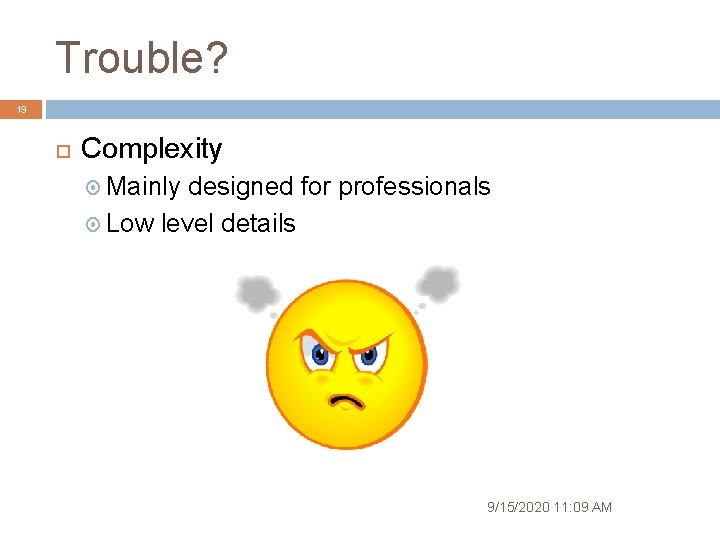 Trouble?

19

Complexity

Mainly designed for professionals

Low level details

9/15/2020 11:09 AM